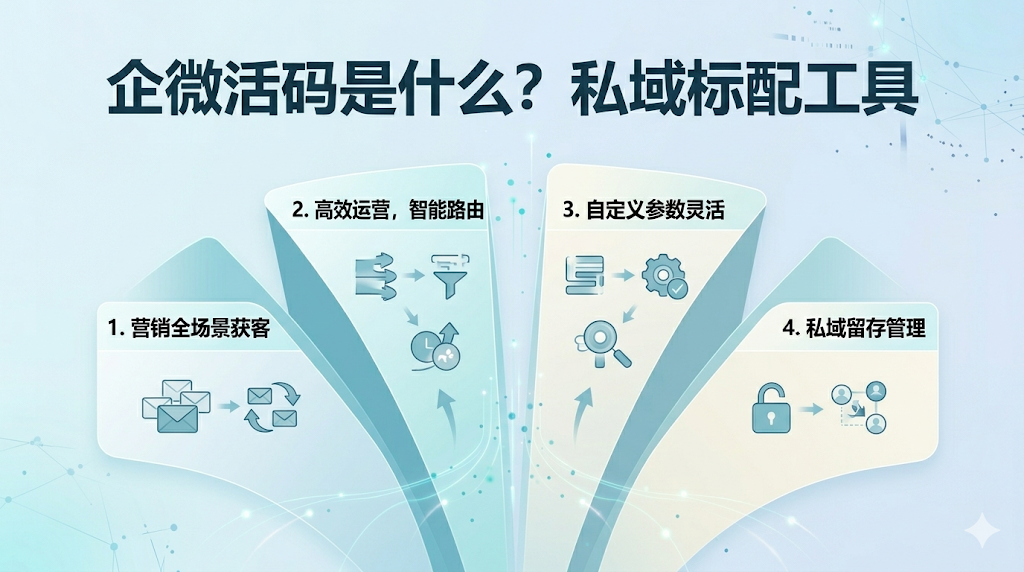 企微活码是什么？私域标配工具

1. 营销全场景获客

2. 高效运营，智能路由

3. 自定义参数灵活

4. 私域留存管理